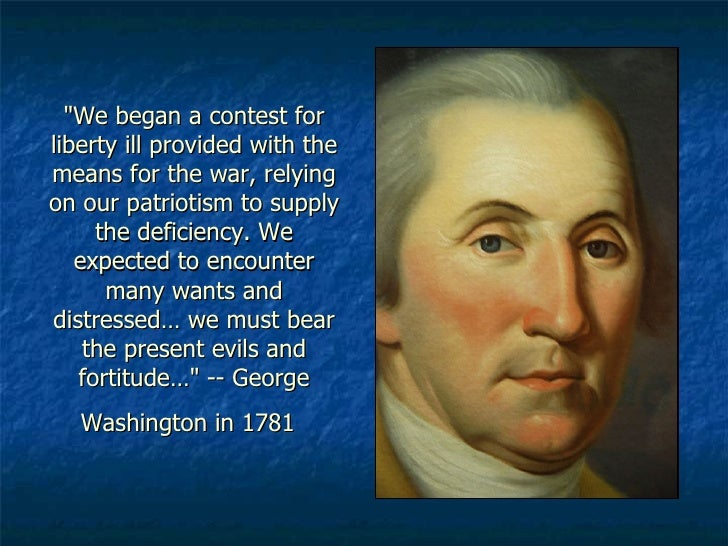 "We began a contest for liberty ill provided with the means for the war, relying on our patriotism to supply the deficiency. We expected to encounter many wants and distressed… we must bear the present evils and fortitude…" -- George

Washington in 1781